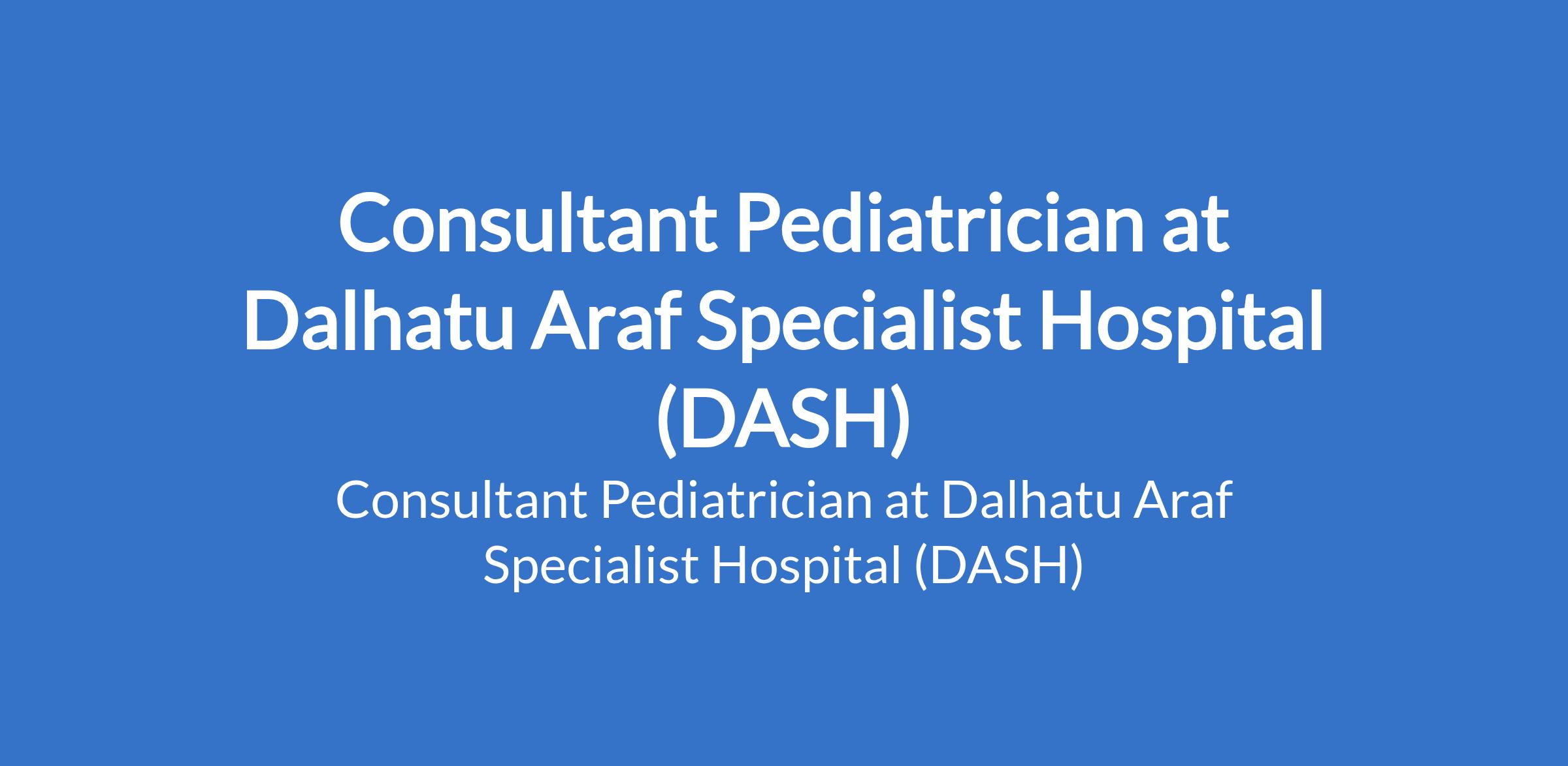 Consultant Pediatrician at Dalhatu Araf Specialist Hospital (DASH)

Consultant Pediatrician at Dalhatu Araf Specialist Hospital (DASH)